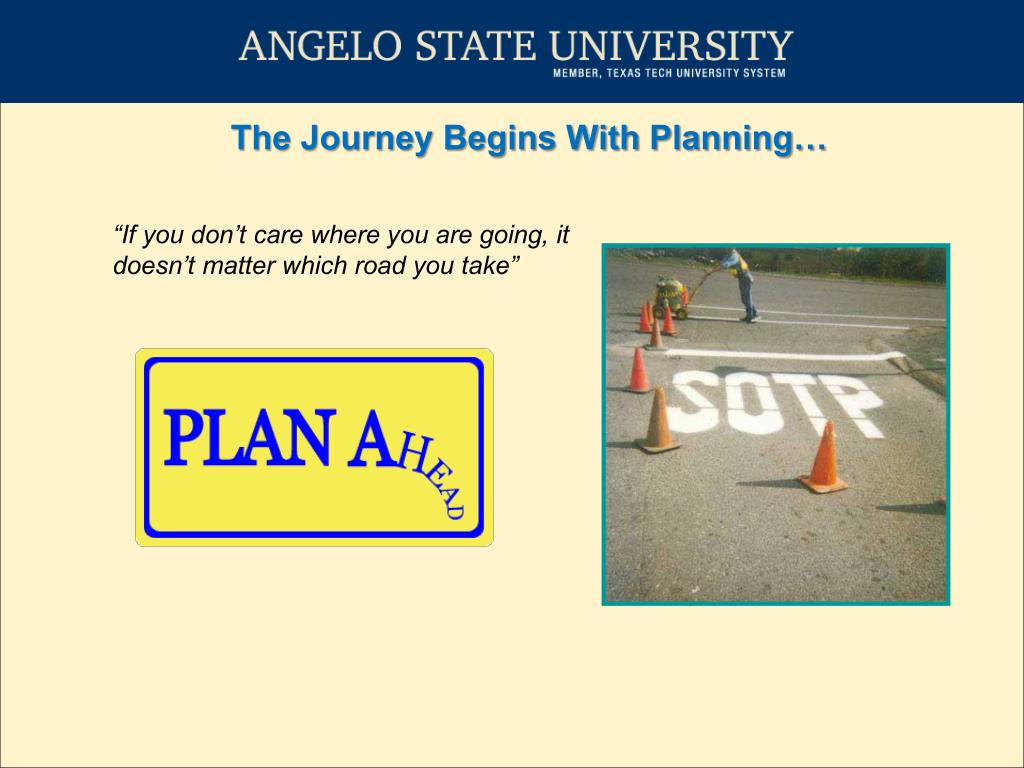 ANGELO STATE UNIVERSITY
MEMBER, TEXAS TECH UNIVERSITY SYSTEM

The Journey Begins With Planning…

“If you don’t care where you are going, it doesn’t matter which road you take”

PLAN AHEAD

SOTP